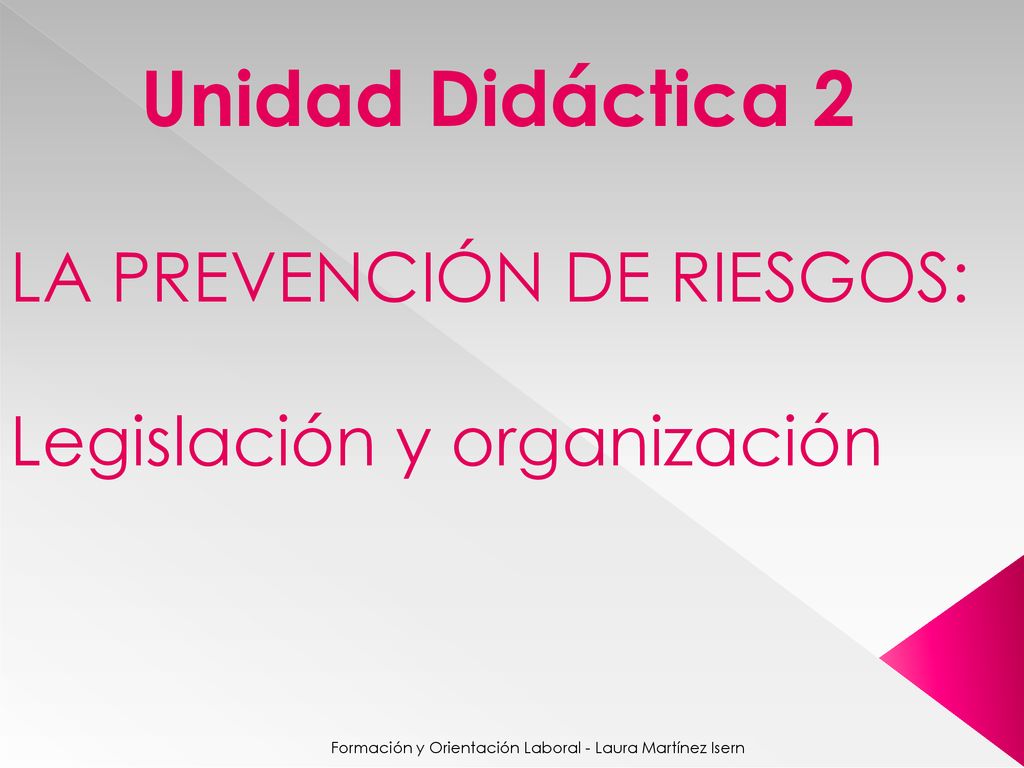 Unidad Didáctica 2

LA PREVENCIÓN DE RIESGOS:

Legislación y organización

Formación y Orientación Laboral - Laura Martínez Isern